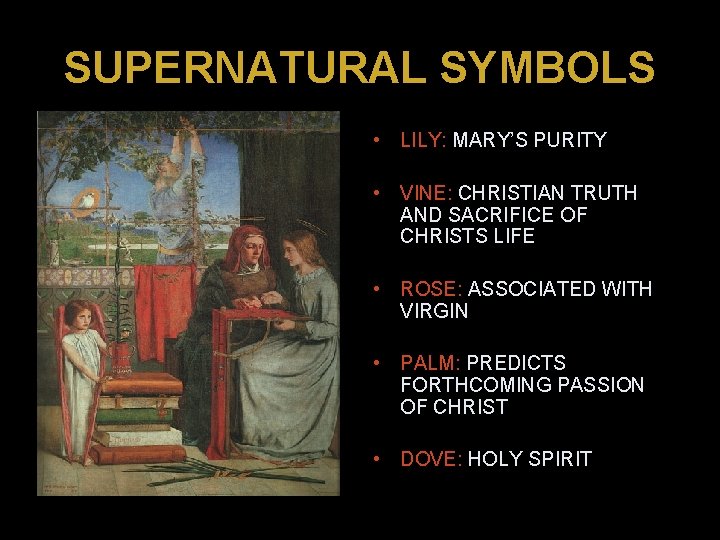 SUPERNATURAL SYMBOLS

• LILY: MARY'S PURITY

• VINE: CHRISTIAN TRUTH AND SACRIFICE OF CHRISTS LIFE

• ROSE: ASSOCIATED WITH VIRGIN

• PALM: PREDICTS FORTHCOMING PASSION OF CHRIST

• DOVE: HOLY SPIRIT